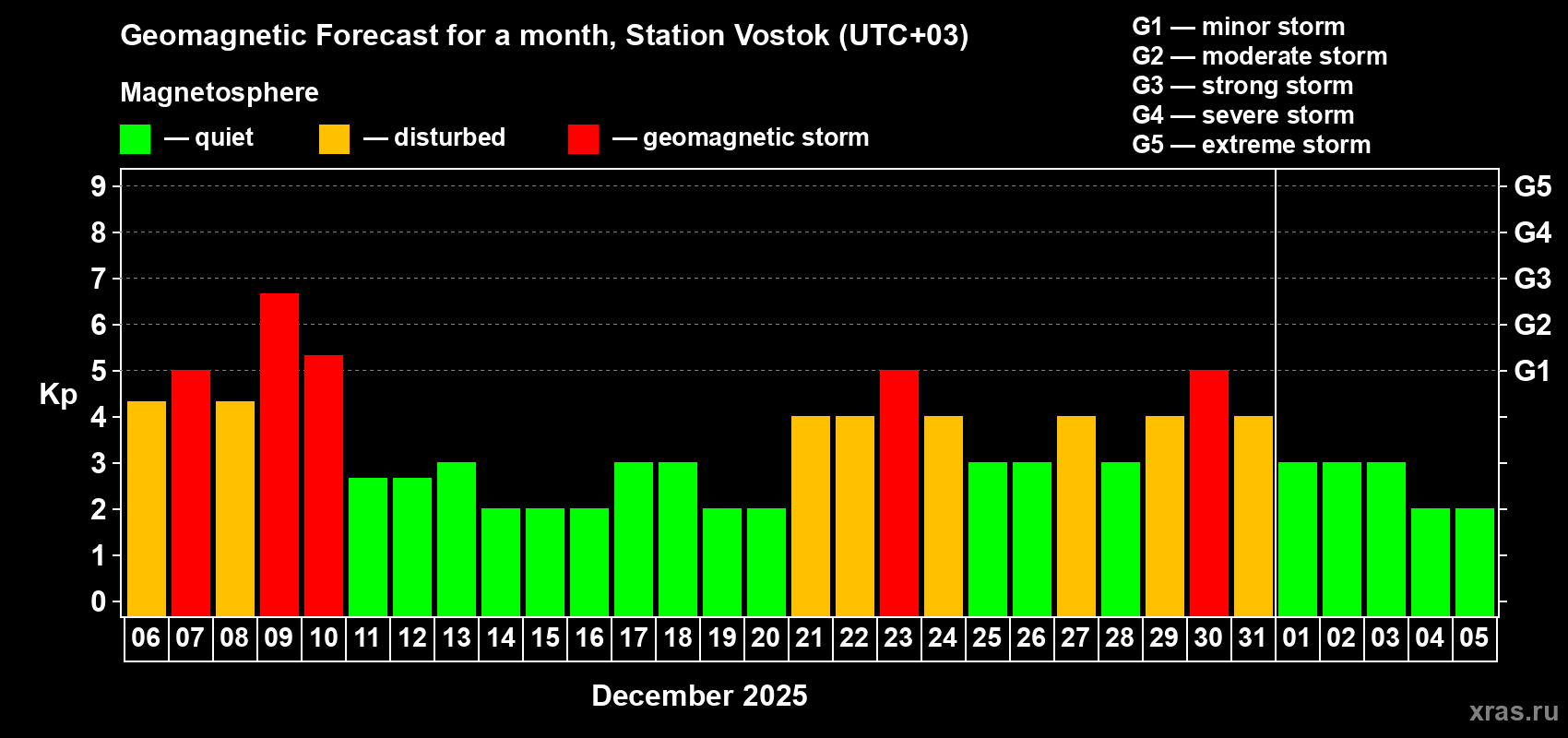 Geomagnetic Forecast for a month, Station Vostok (UTC+03)

Magnetosphere

— quiet — disturbed — geomagnetic storm

G1 — minor storm
G2 — moderate storm
G3 — strong storm
G4 — severe storm
G5 — extreme storm

Kp

9
8
7
6
5
4
3
2
1
0

G5
G4
G3
G2
G1

06 07 08 09 10 11 12 13 14 15 16 17 18 19 20 21 22 23 24 25 26 27 28 29 30 31 01 02 03 04 05

December 2025

xras.ru